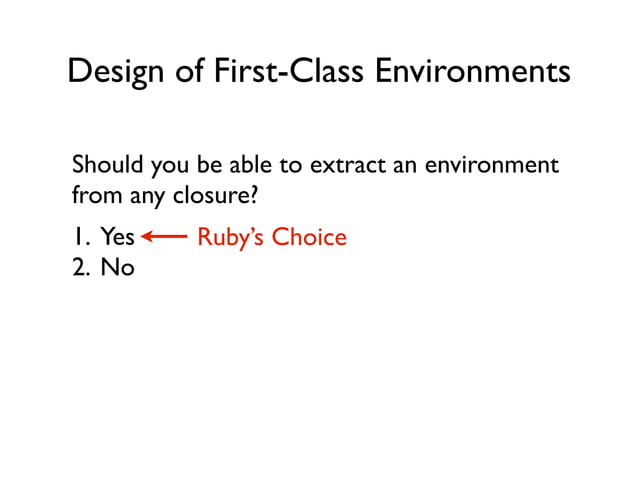 Design of First-Class Environments

Should you be able to extract an environment from any closure?

1. Yes ← Ruby's Choice
2. No